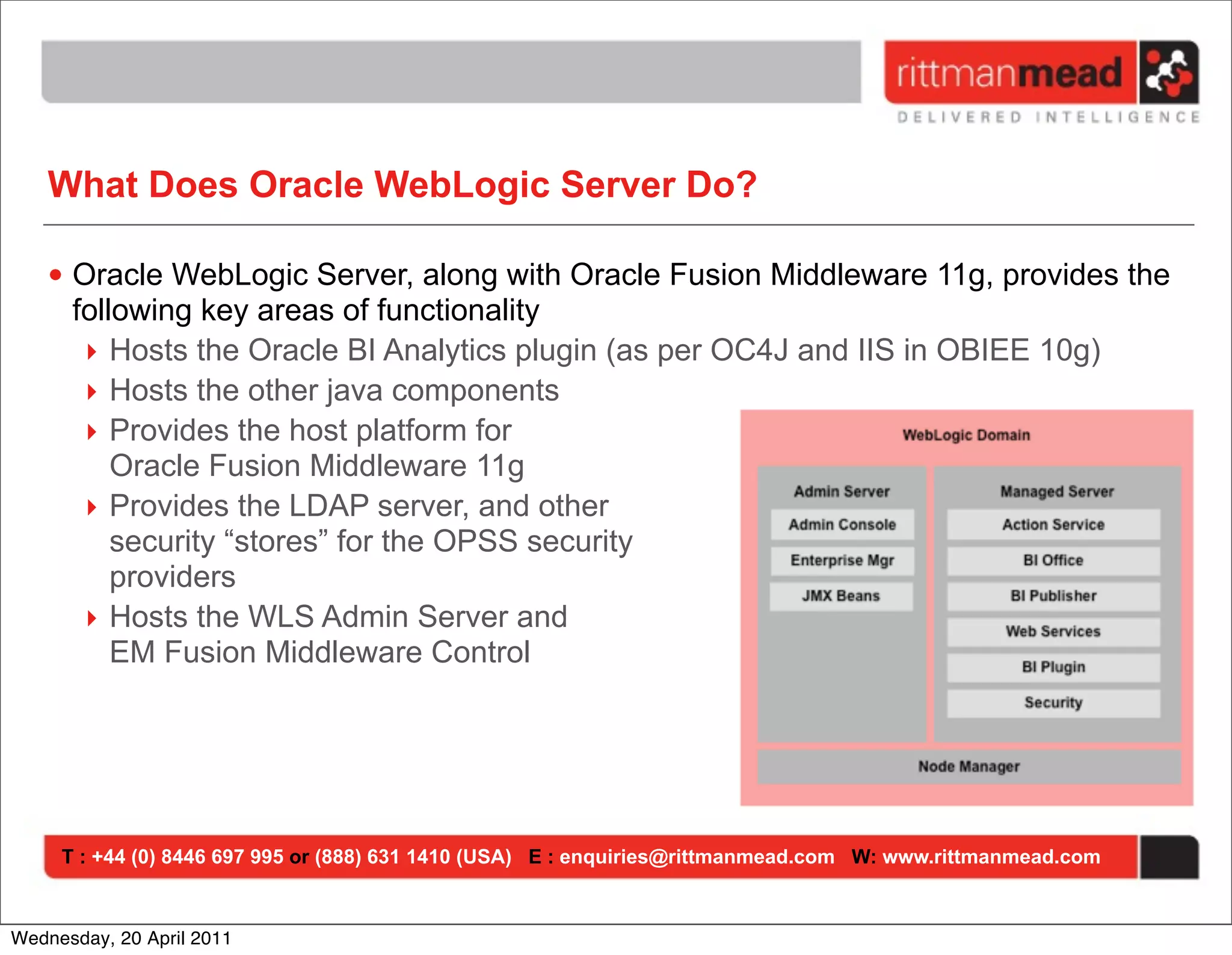 rittmanmead
DELIVERED INTELLIGENCE

What Does Oracle WebLogic Server Do?

• Oracle WebLogic Server, along with Oracle Fusion Middleware 11g, provides the following key areas of functionality
‣ Hosts the Oracle BI Analytics plugin (as per OC4J and IIS in OBIEE 10g)
‣ Hosts the other java components
‣ Provides the host platform for Oracle Fusion Middleware 11g
‣ Provides the LDAP server, and other security “stores” for the OPSS security providers
‣ Hosts the WLS Admin Server and EM Fusion Middleware Control

WebLogic Domain

Admin Server
Admin Console
Enterprise Mgr
JMX Beans

Managed Server
Action Service
BI Office
BI Publisher
Web Services
BI Plugin
Security

Node Manager

T : +44 (0) 8446 697 995 or (888) 631 1410 (USA) E : enquiries@rittmanmead.com W: www.rittmanmead.com

Wednesday, 20 April 2011